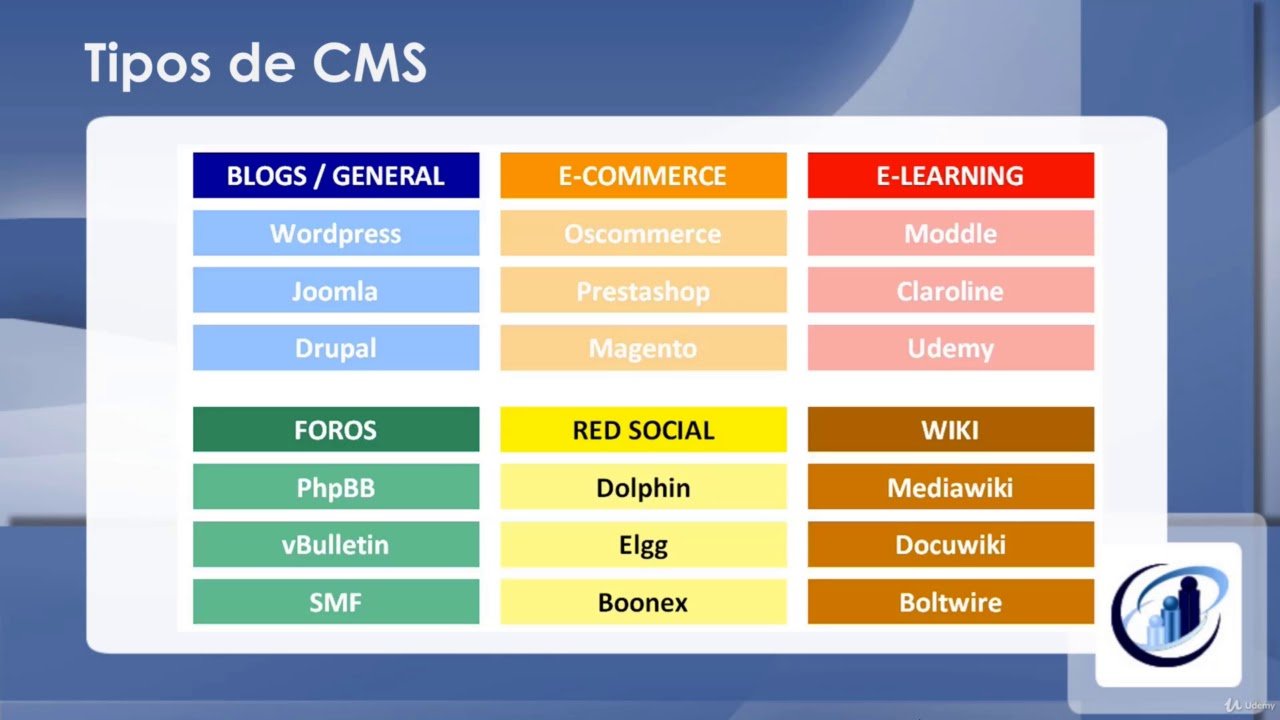 Tipos de CMS

| BLOGS / GENERAL | E-COMMERCE | E-LEARNING |
|---|---|---|
| Wordpress | Oscommerce | Moddle |
| Joomla | Prestashop | Claroline |
| Drupal | Magento | Udemy |

| FOROS | RED SOCIAL | WIKI |
|---|---|---|
| PhpBB | Dolphin | Mediawiki |
| vBulletin | Elgg | Docuwiki |
| SMF | Boonex | Boltwire |

Udemy